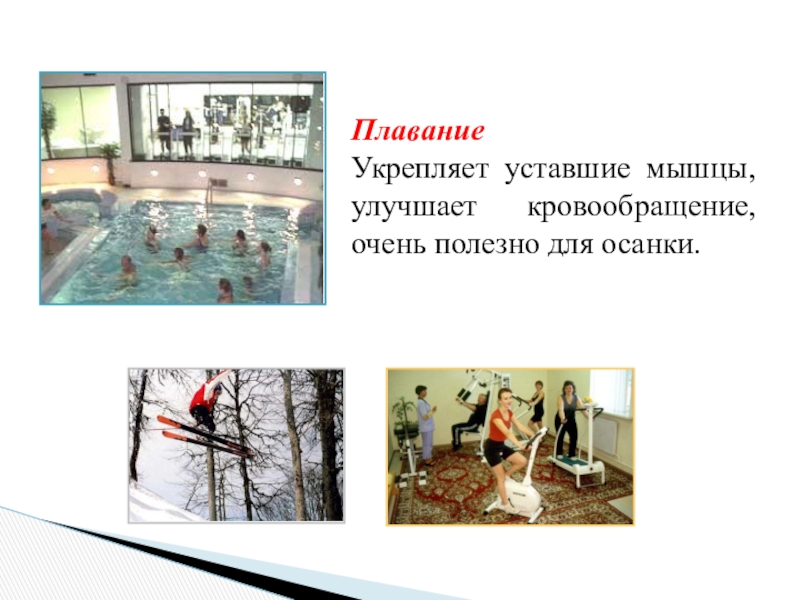 Плавание
Укрепляет уставшие мышцы, улучшает кровообращение, очень полезно для осанки.